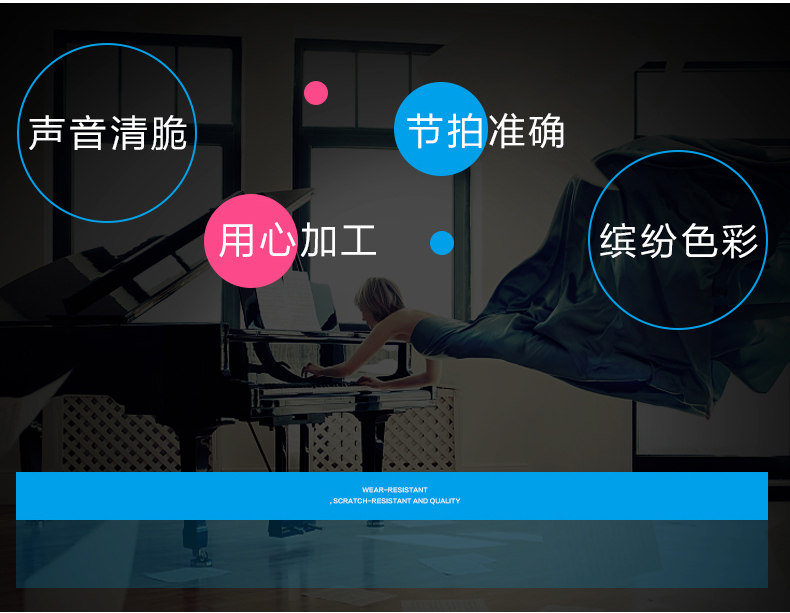 声音清脆

节拍准确

用心加工

缤纷色彩

WEAR-RESISTANT
, SCRATCH-RESISTANT AND QUALITY